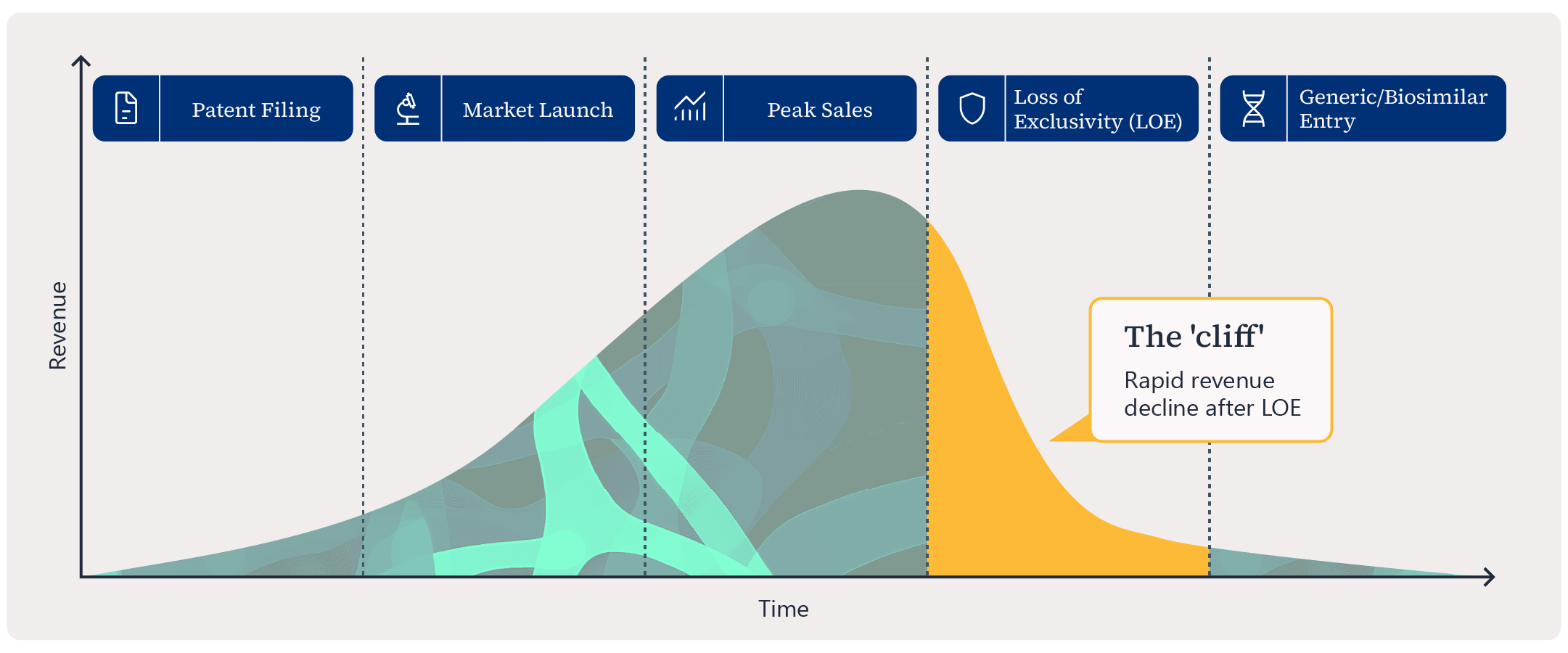 Patent Filing

Market Launch

Peak Sales

Loss of Exclusivity (LOE)

Generic/Biosimilar Entry

Revenue

The 'cliff'

Rapid revenue decline after LOE

Time